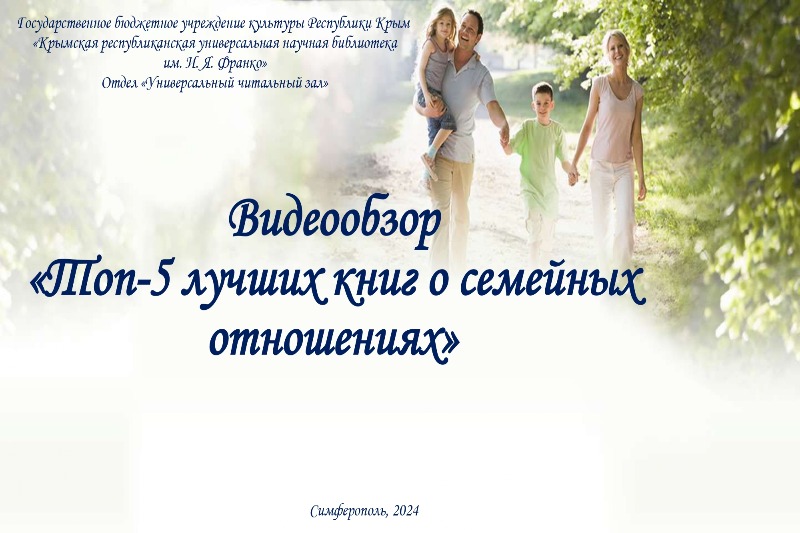 Государственное бюджетное учреждение культуры Республики Крым
«Крымская республиканская универсальная научная библиотека
им. И. Я. Франко»
Отдел «Универсальный читальный зал»

Видеообзор
«Топ-5 лучших книг о семейных отношениях»

Симферополь, 2024